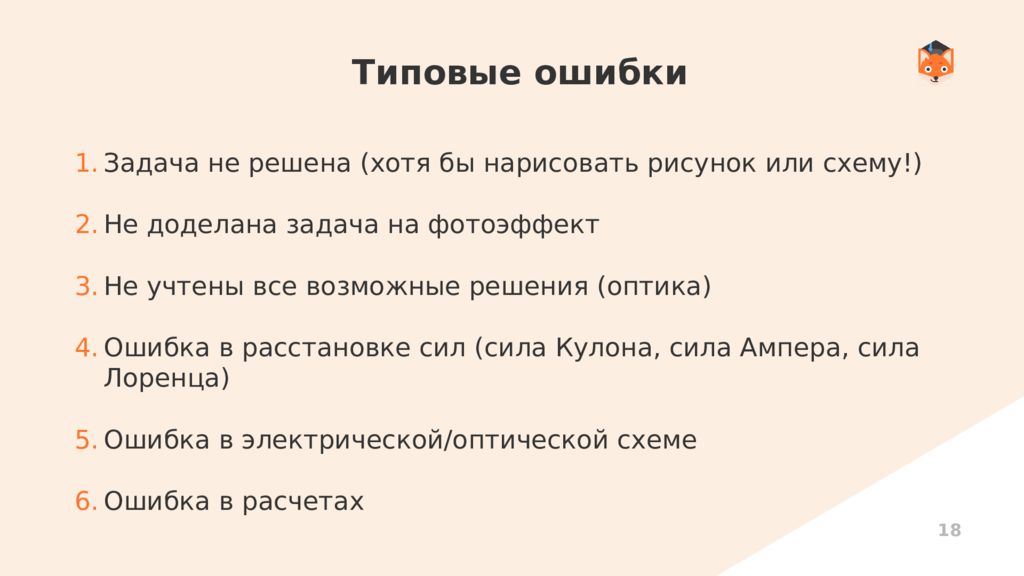 Типовые ошибки

1. Задача не решена (хотя бы нарисовать рисунок или схему!)

2. Не доделана задача на фотоэффект

3. Не учтены все возможные решения (оптика)

4. Ошибка в расстановке сил (сила Кулона, сила Ампера, сила Лоренца)

5. Ошибка в электрической/оптической схеме

6. Ошибка в расчетах

18